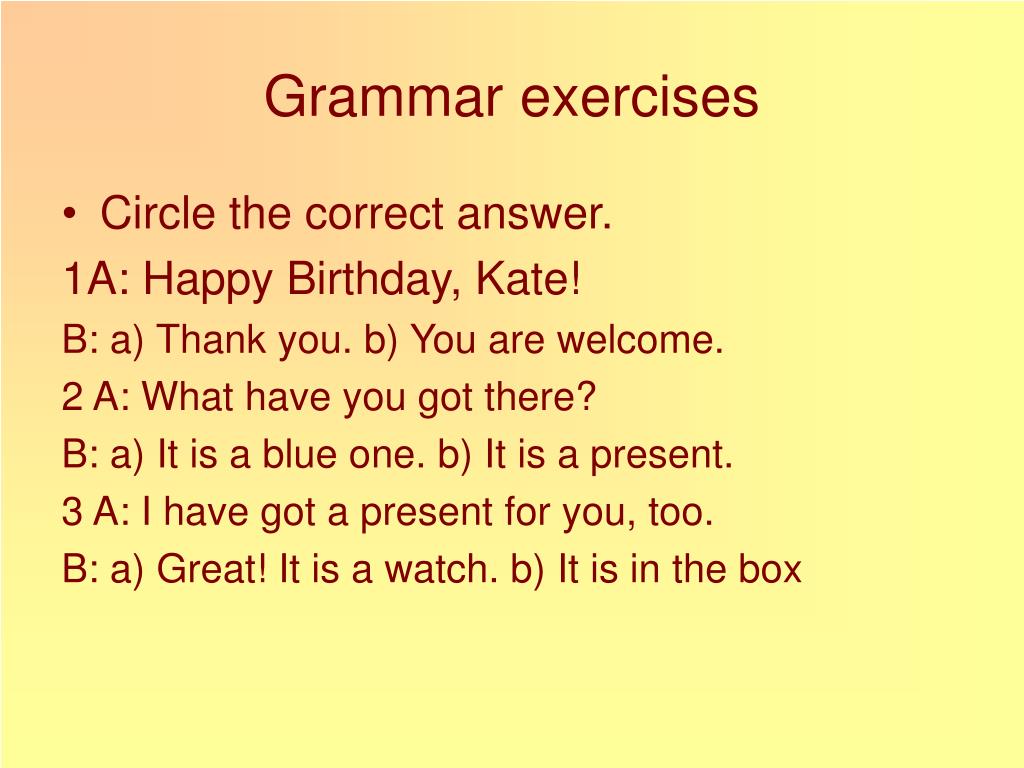 Grammar exercises

• Circle the correct answer.

1A: Happy Birthday, Kate!

B: a) Thank you. b) You are welcome.

2 A: What have you got there?

B: a) It is a blue one. b) It is a present.

3 A: I have got a present for you, too.

B: a) Great! It is a watch. b) It is in the box